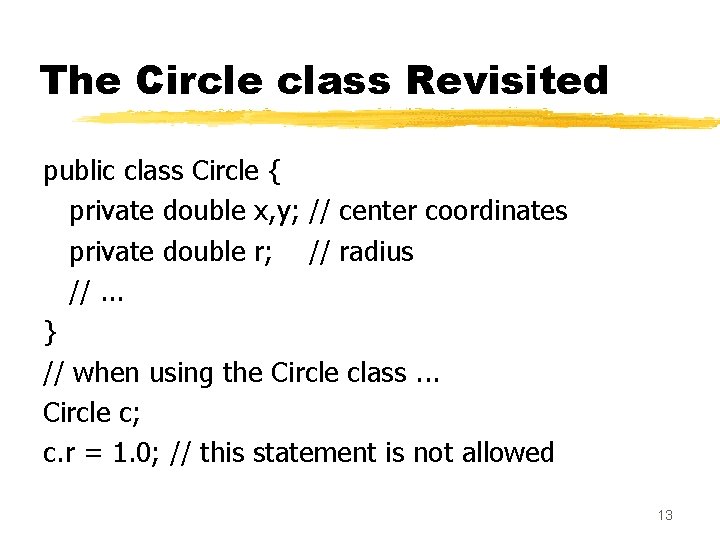 The Circle class Revisited

public class Circle {
  private double x,y; // center coordinates
  private double r;   // radius
  // ...
}
// when using the Circle class ...
Circle c;
c.r = 1.0; // this statement is not allowed

13